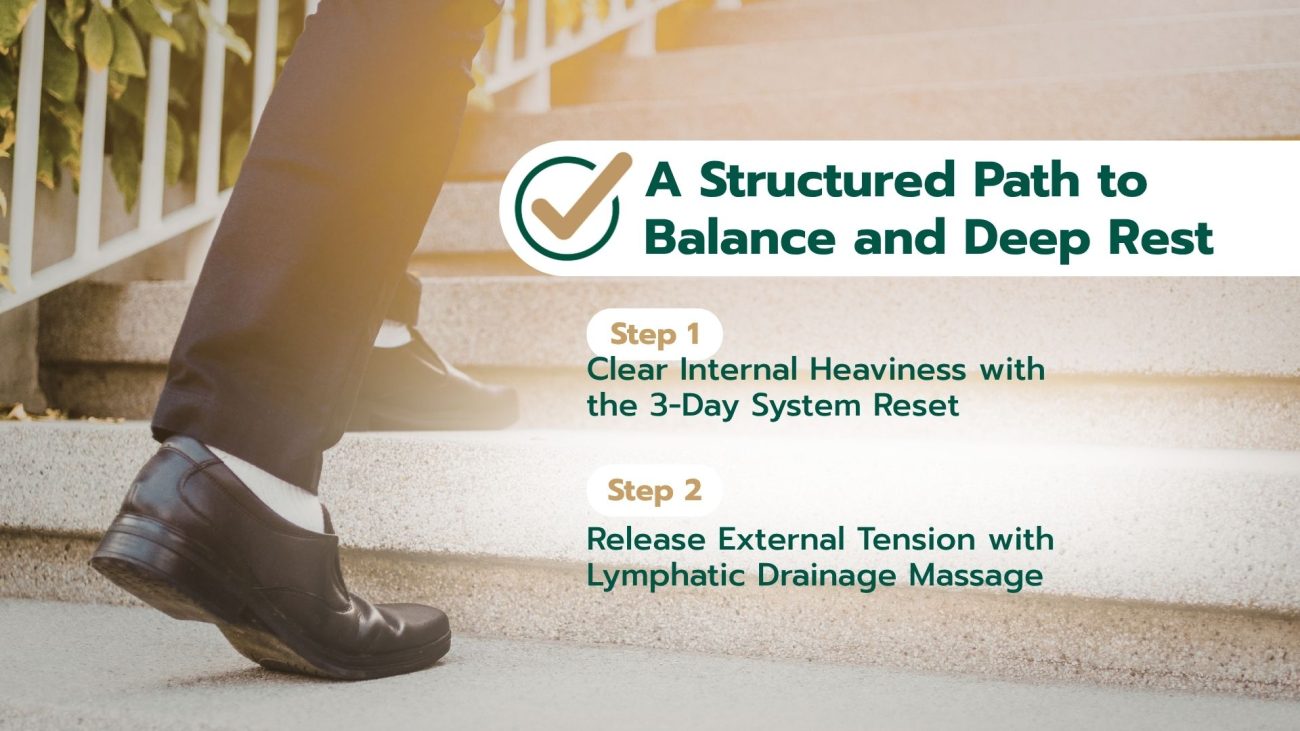 A Structured Path to Balance and Deep Rest

Step 1

Clear Internal Heaviness with the 3-Day System Reset

Step 2

Release External Tension with Lymphatic Drainage Massage